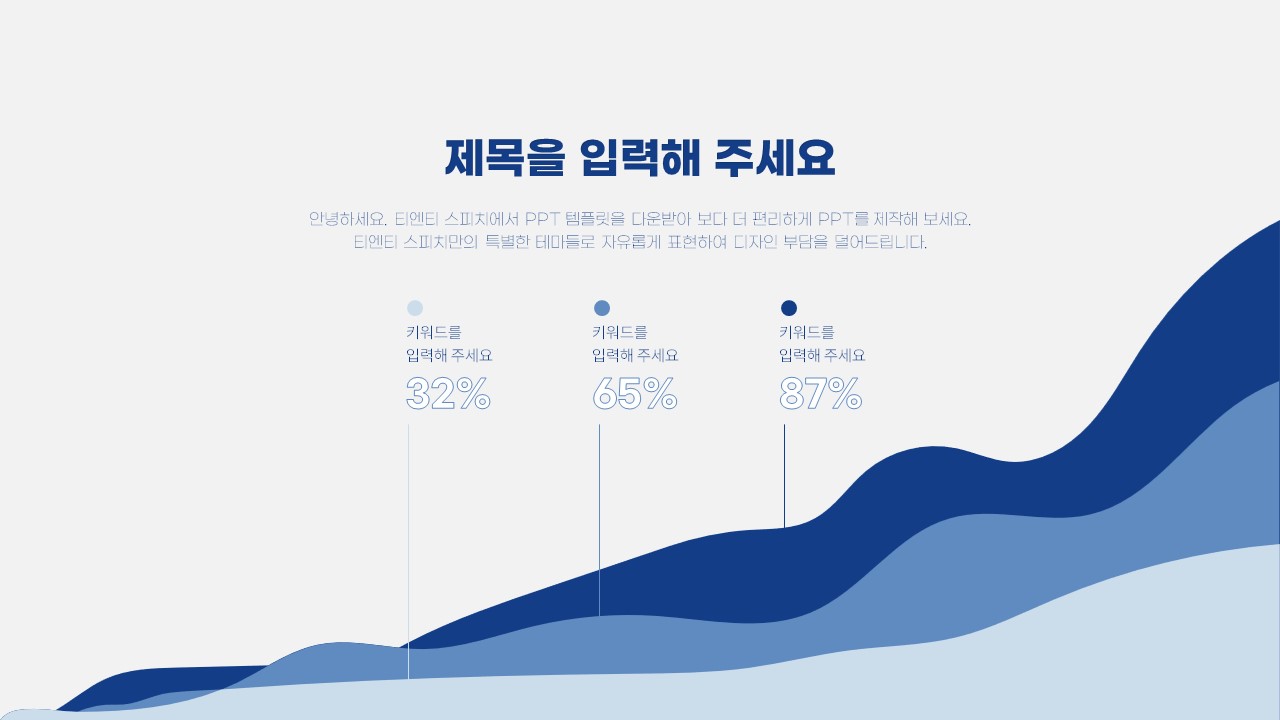 제목을 입력해 주세요

안녕하세요. 티엔티 스피치에서 PPT 템플릿을 다운받아 보다 더 편리하게 PPT를 제작해 보세요. 티엔티 스피치만의 특별한 테마들로 자유롭게 표현하여 디자인 부담을 덜어드립니다.

키워드를 입력해 주세요
32%

키워드를 입력해 주세요
65%

키워드를 입력해 주세요
87%